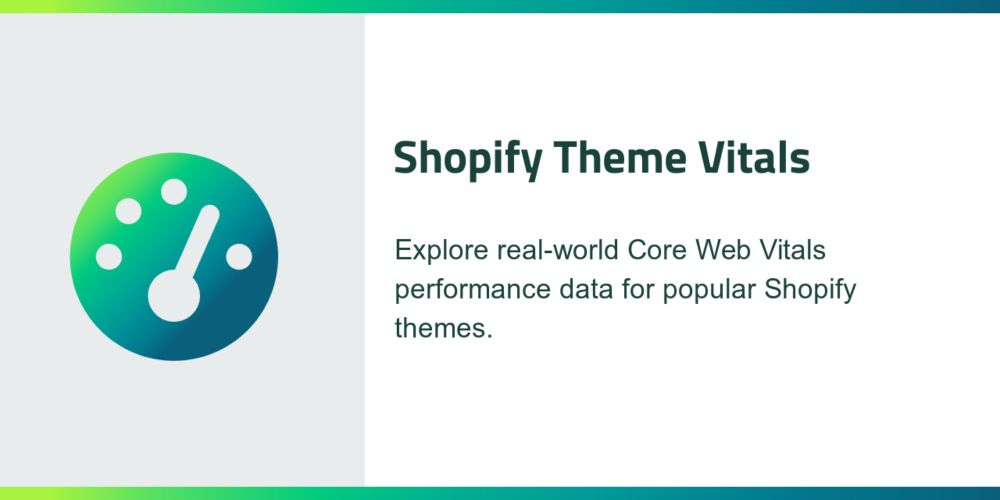 Shopify Theme Vitals

Explore real-world Core Web Vitals performance data for popular Shopify themes.